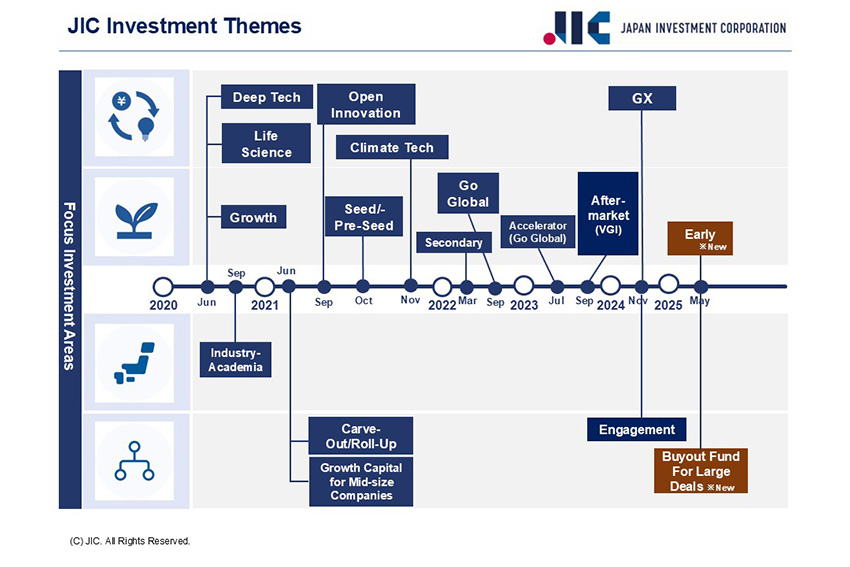 JIC Investment Themes

JIC JAPAN INVESTMENT CORPORATION

Focus Investment Areas

Deep Tech

Life Science

Growth

Open Innovation

Climate Tech

Seed/-Pre-Seed

Go Global

Secondary

Accelerator (Go Global)

After-market (VGI)

GX

Early ※New

2020 Jun Sep 2021 Jun Sep Oct Nov 2022 Mar Sep 2023 Jul Sep 2024 Nov 2025 May

Industry-Academia

Carve-Out/Roll-Up

Growth Capital for Mid-size Companies

Engagement

Buyout Fund For Large Deals ※New

(C) JIC. All Rights Reserved.